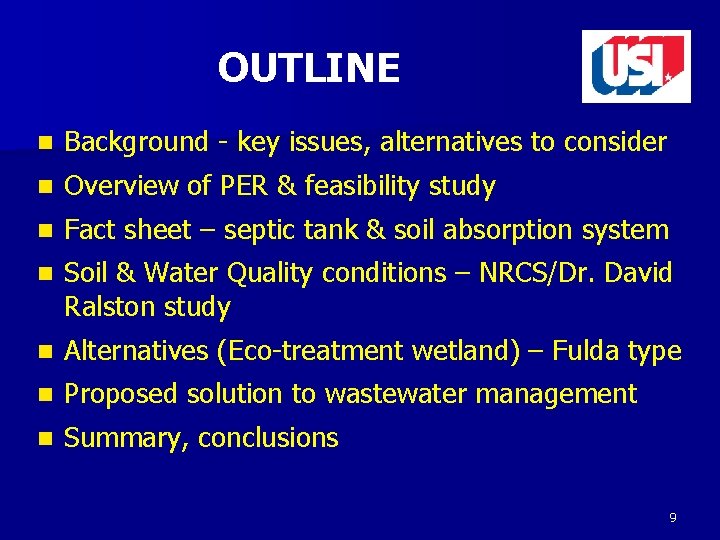 OUTLINE

USI

- Background - key issues, alternatives to consider
- Overview of PER & feasibility study
- Fact sheet – septic tank & soil absorption system
- Soil & Water Quality conditions – NRCS/Dr. David Ralston study
- Alternatives (Eco-treatment wetland) – Fulda type
- Proposed solution to wastewater management
- Summary, conclusions

9